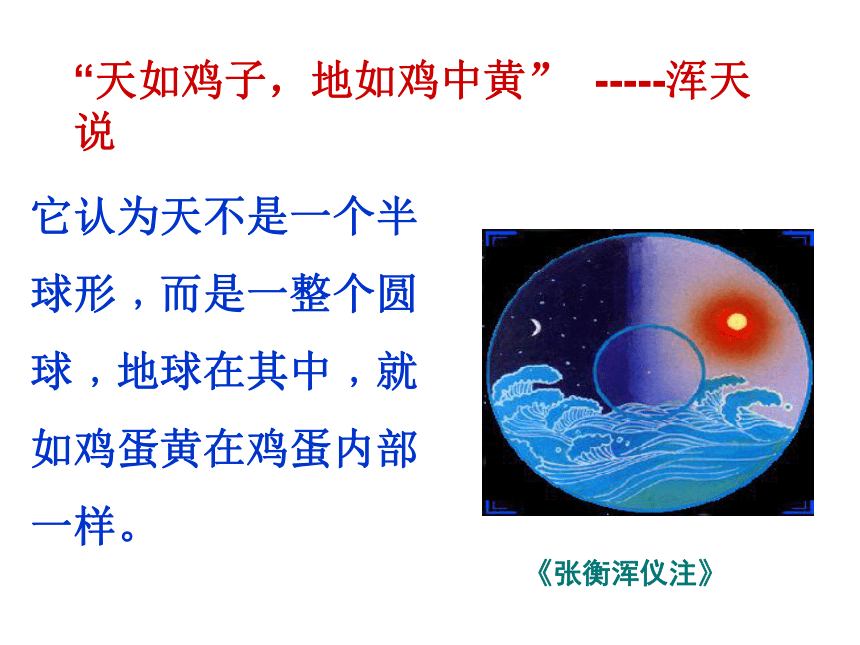 “天如鸡子，地如鸡中黄” -----浑天说

它认为天不是一个半球形，而是一整个圆球，地球在其中，就如鸡蛋黄在鸡蛋内部一样。

《张衡浑仪注》